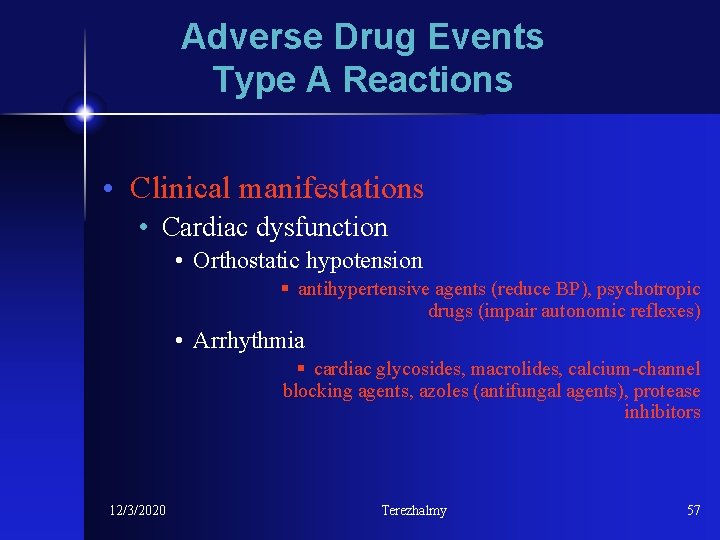 Adverse Drug Events
Type A Reactions

• Clinical manifestations
• Cardiac dysfunction
• Orthostatic hypotension
▪ antihypertensive agents (reduce BP), psychotropic drugs (impair autonomic reflexes)
• Arrhythmia
▪ cardiac glycosides, macrolides, calcium-channel blocking agents, azoles (antifungal agents), protease inhibitors

12/3/2020
Terezhalmy
57